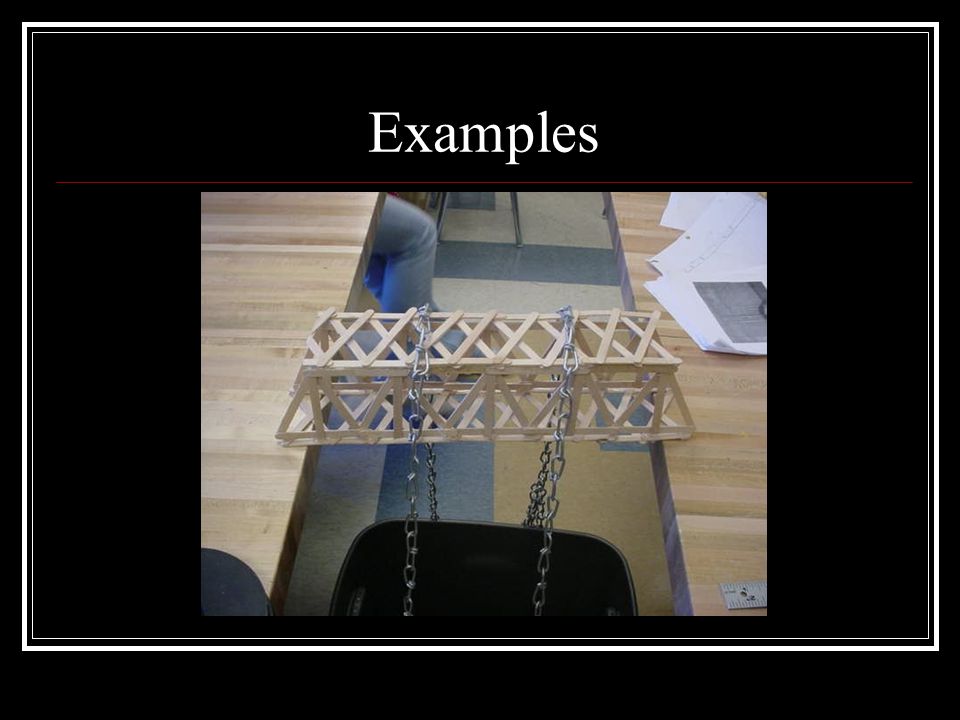 Examples